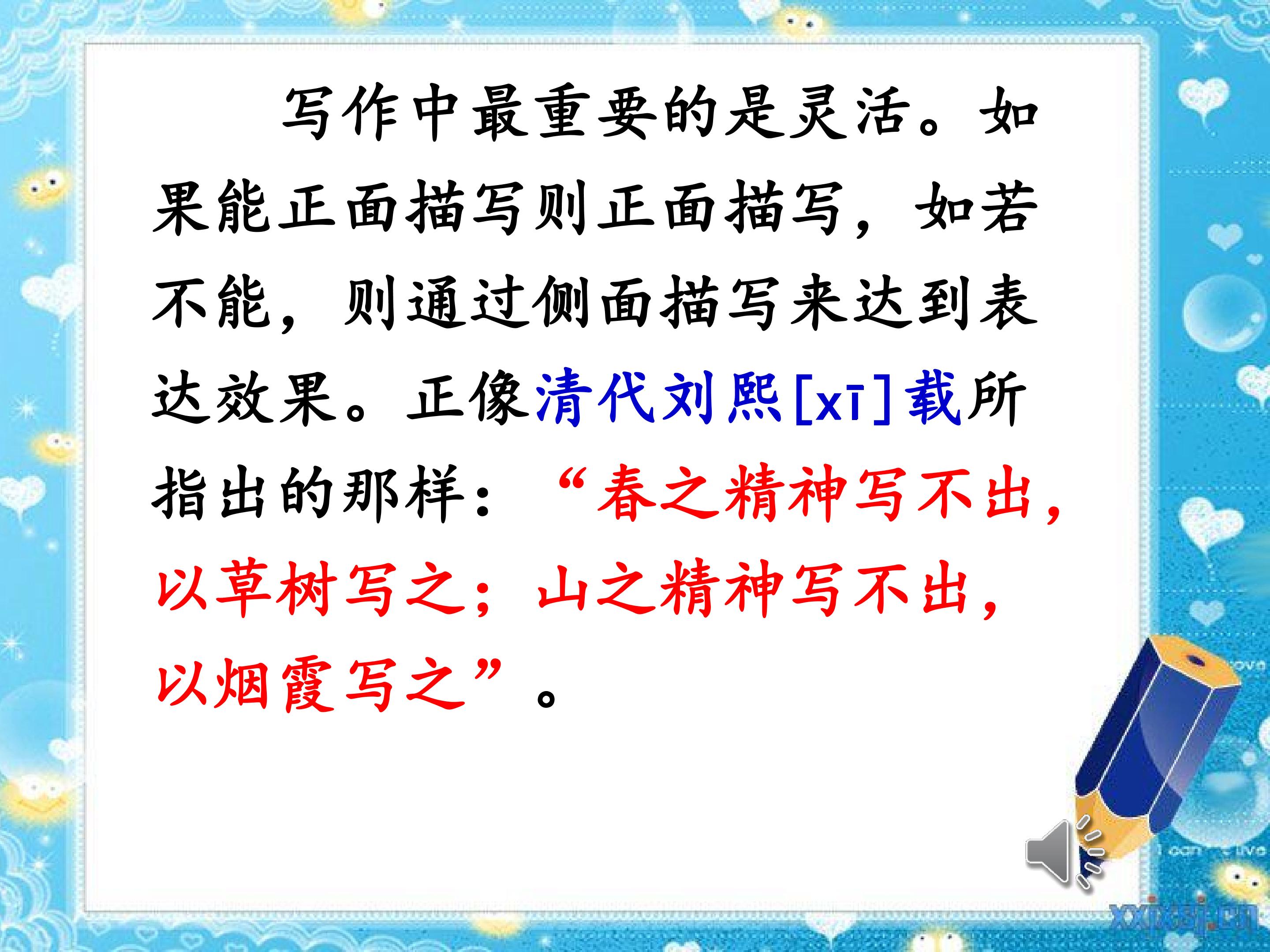 写作中最重要的是灵活。如果能正面描写则正面描写，如若不能，则通过侧面描写来达到表达效果。正像清代刘熙[xī]载所指出的那样：“春之精神写不出，以草树写之；山之精神写不出，以烟霞写之”。

xxjxsj.cn